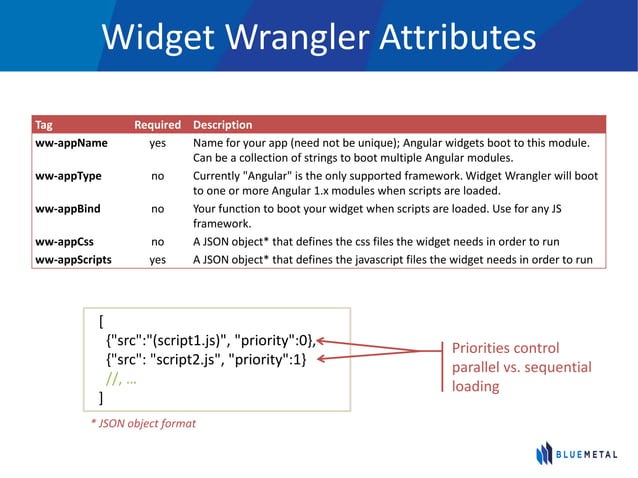 Widget Wrangler Attributes

| Tag | Required | Description |
|---|---|---|
| ww-appName | yes | Name for your app (need not be unique); Angular widgets boot to this module. Can be a collection of strings to boot multiple Angular modules. |
| ww-appType | no | Currently "Angular" is the only supported framework. Widget Wrangler will boot to one or more Angular 1.x modules when scripts are loaded. |
| ww-appBind | no | Your function to boot your widget when scripts are loaded. Use for any JS framework. |
| ww-appCss | no | A JSON object* that defines the css files the widget needs in order to run |
| ww-appScripts | yes | A JSON object* that defines the javascript files the widget needs in order to run |

[
{"src":"(script1.js)", "priority":0},
{"src": "script2.js", "priority":1}
//, …
]

Priorities control parallel vs. sequential loading

* JSON object format

BLUEMETAL